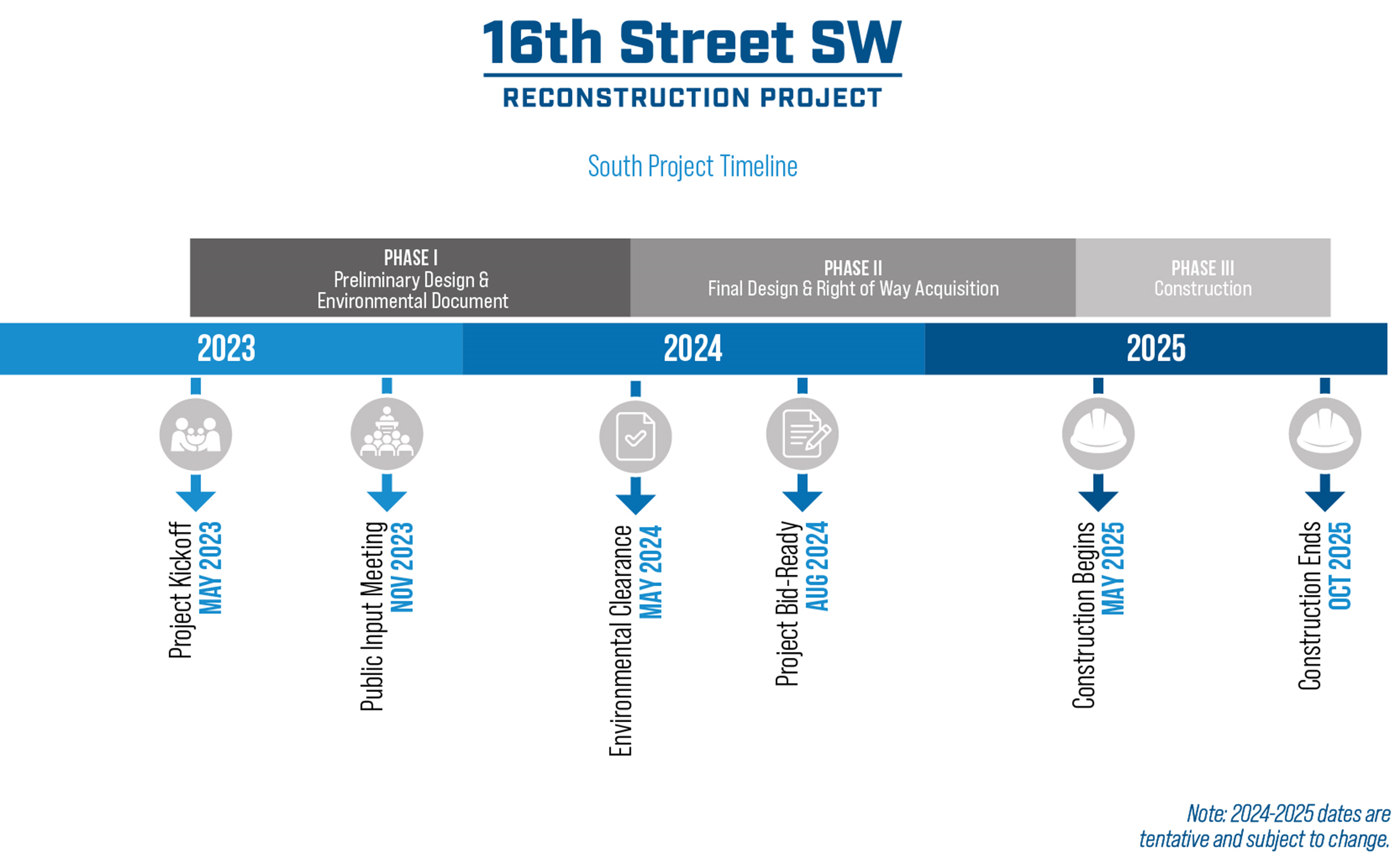 16th Street SW
RECONSTRUCTION PROJECT

South Project Timeline

PHASE I
Preliminary Design & Environmental Document

PHASE II
Final Design & Right of Way Acquisition

PHASE III
Construction

2023

2024

2025

Project Kickoff
MAY 2023

Public Input Meeting
NOV 2023

Environmental Clearance
MAY 2024

Project Bid-Ready
AUG 2024

Construction Begins
MAY 2025

Construction Ends
OCT 2025

Note: 2024-2025 dates are tentative and subject to change.